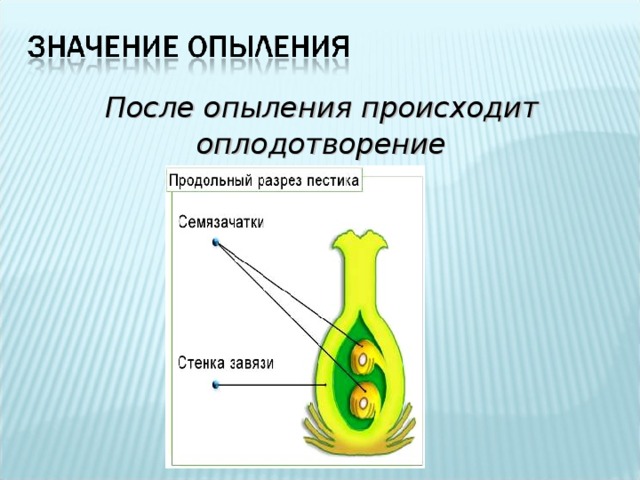 ЗНАЧЕНИЕ ОПЫЛЕНИЯ

После опыления происходит оплодотворение

Продольный разрез пестика

Семязачатки

Стенка завязи